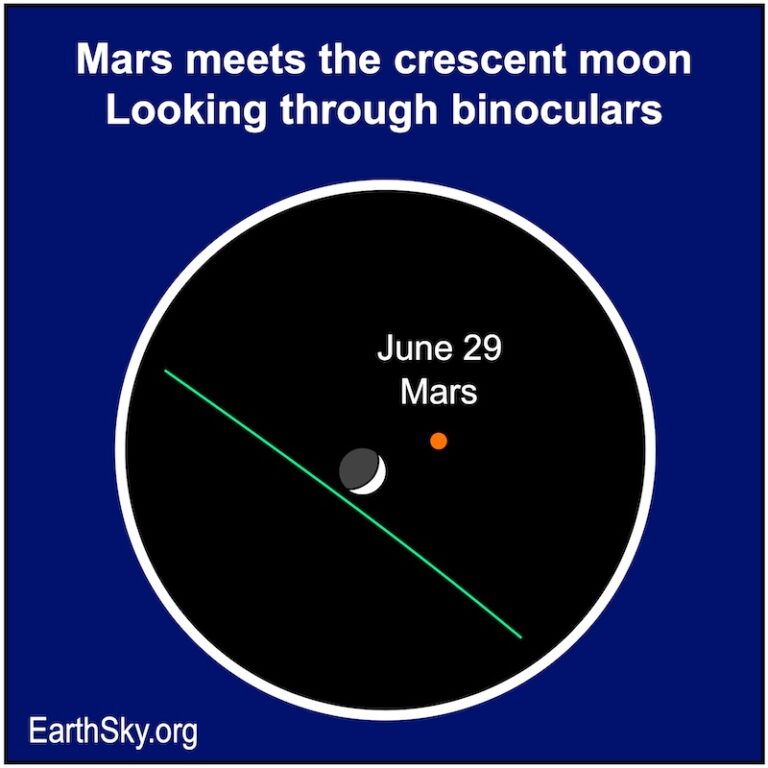 Mars meets the crescent moon
Looking through binoculars

June 29
Mars

EarthSky.org